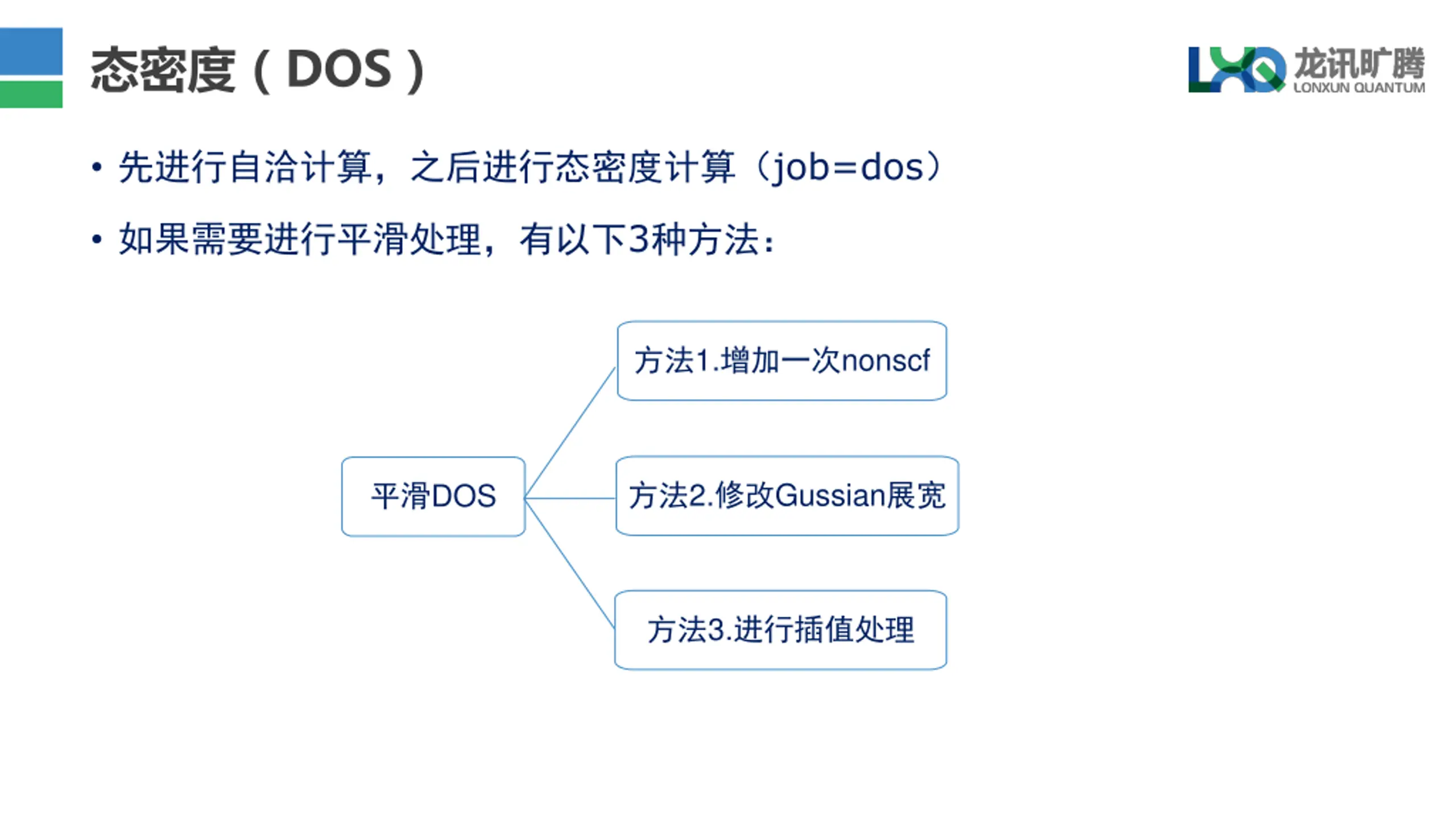 态密度（DOS）

LXQ 龙讯旷腾 LONXUN QUANTUM

• 先进行自洽计算，之后进行态密度计算（job=dos）

• 如果需要进行平滑处理，有以下3种方法：

平滑DOS

方法1.增加一次nonscf

方法2.修改Gussian展宽

方法3.进行插值处理